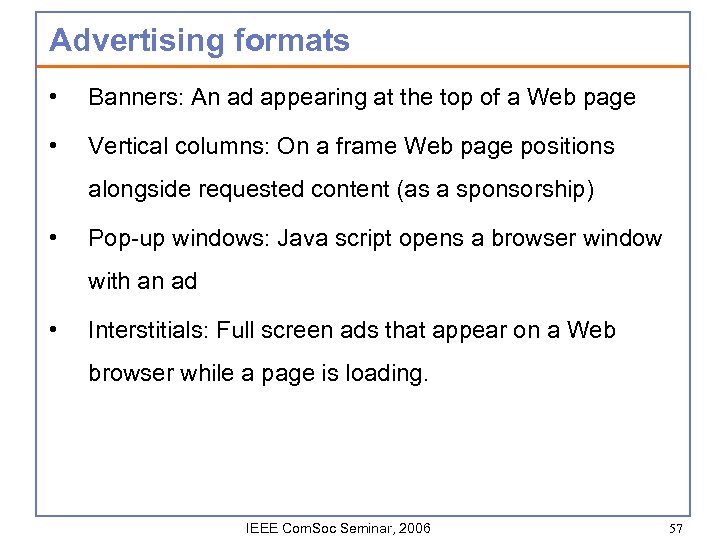 Advertising formats

• Banners: An ad appearing at the top of a Web page

• Vertical columns: On a frame Web page positions alongside requested content (as a sponsorship)

• Pop-up windows: Java script opens a browser window with an ad

• Interstitials: Full screen ads that appear on a Web browser while a page is loading.

IEEE ComSoc Seminar, 2006

57